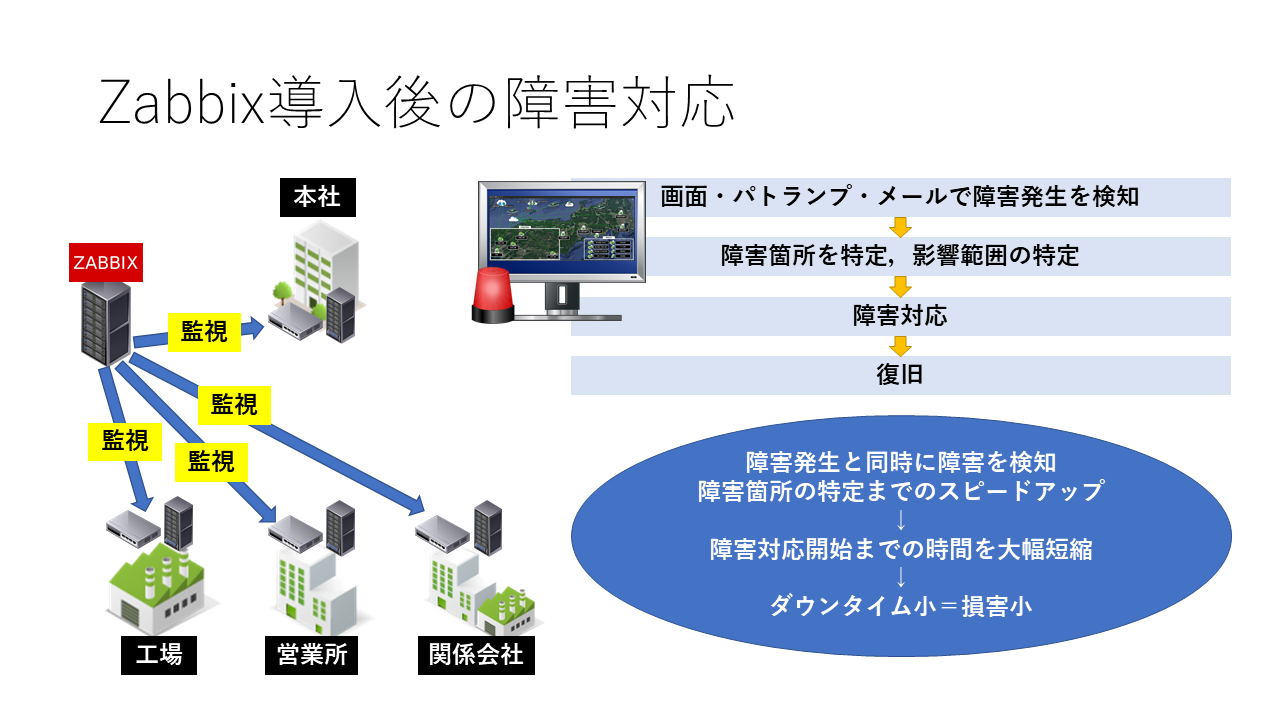 Zabbix導入後の障害対応

本社

ZABBIX

監視

監視

監視

監視

工場

営業所

関係会社

画面・パトランプ・メールで障害発生を検知

障害箇所を特定，影響範囲の特定

障害対応

復旧

障害発生と同時に障害を検知
障害箇所の特定までのスピードアップ
↓
障害対応開始までの時間を大幅短縮
↓
ダウンタイム小＝損害小